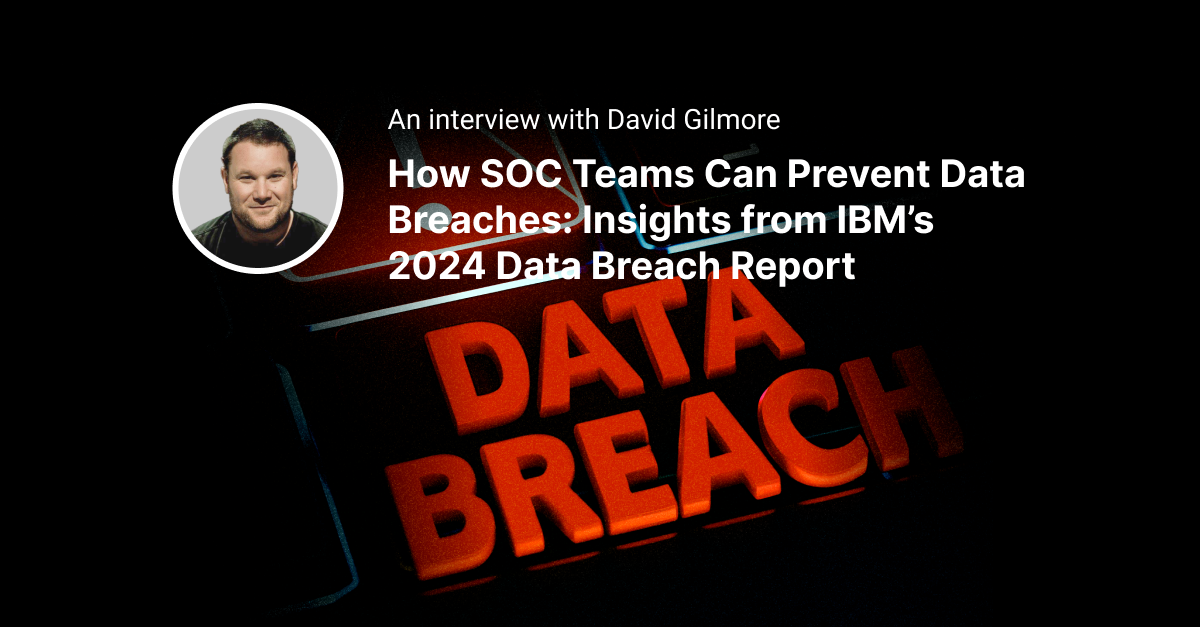 An interview with David Gilmore

How SOC Teams Can Prevent Data Breaches: Insights from IBM's 2024 Data Breach Report

DATA
BREACH